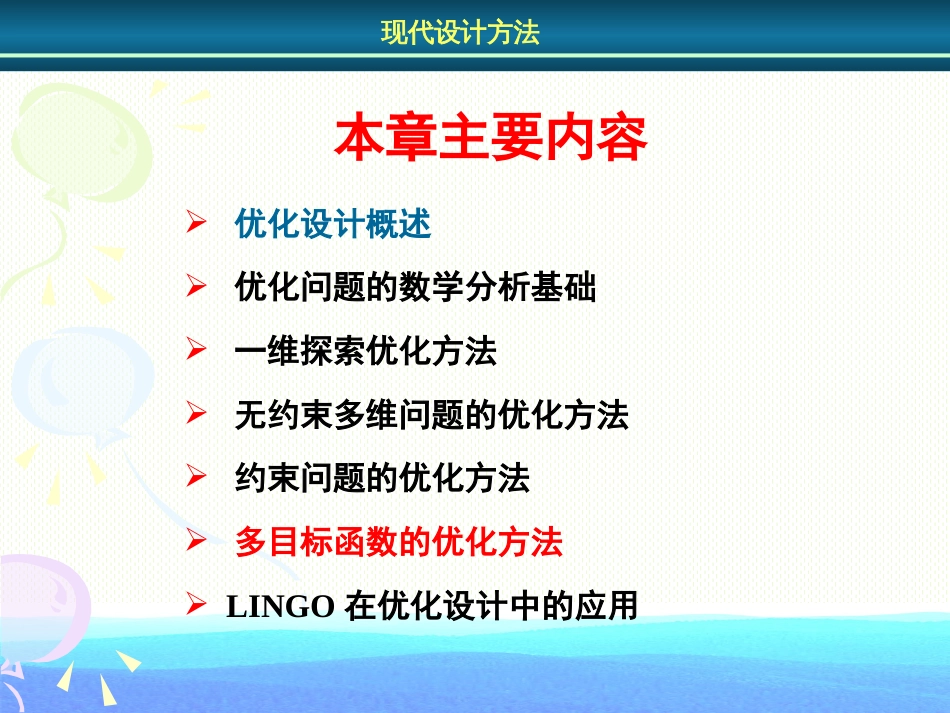 现代设计方法

本章主要内容

➢ 优化设计概述

➢ 优化问题的数学分析基础

➢ 一维探索优化方法

➢ 无约束多维问题的优化方法

➢ 约束问题的优化方法

➢ 多目标函数的优化方法

➢ LINGO 在优化设计中的应用